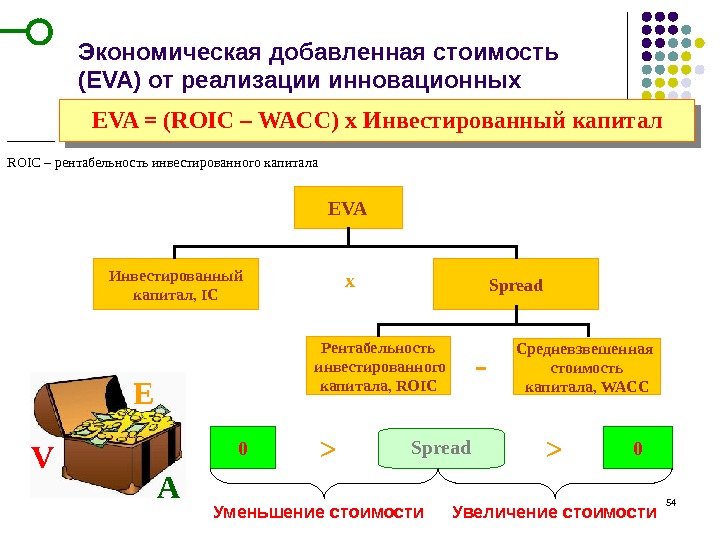 Экономическая добавленная стоимость (EVA) от реализации инновационных

EVA = (ROIC – WACC) x Инвестированный капитал

ROIC – рентабельность инвестированного капитала

EVA

Инвестированный капитал, IC

x

Spread

Рентабельность инвестированного капитала, ROIC

-

Средневзвешенная стоимость капитала, WACC

E

V

A

0

>

Spread

>

0

Уменьшение стоимости

Увеличение стоимости

54